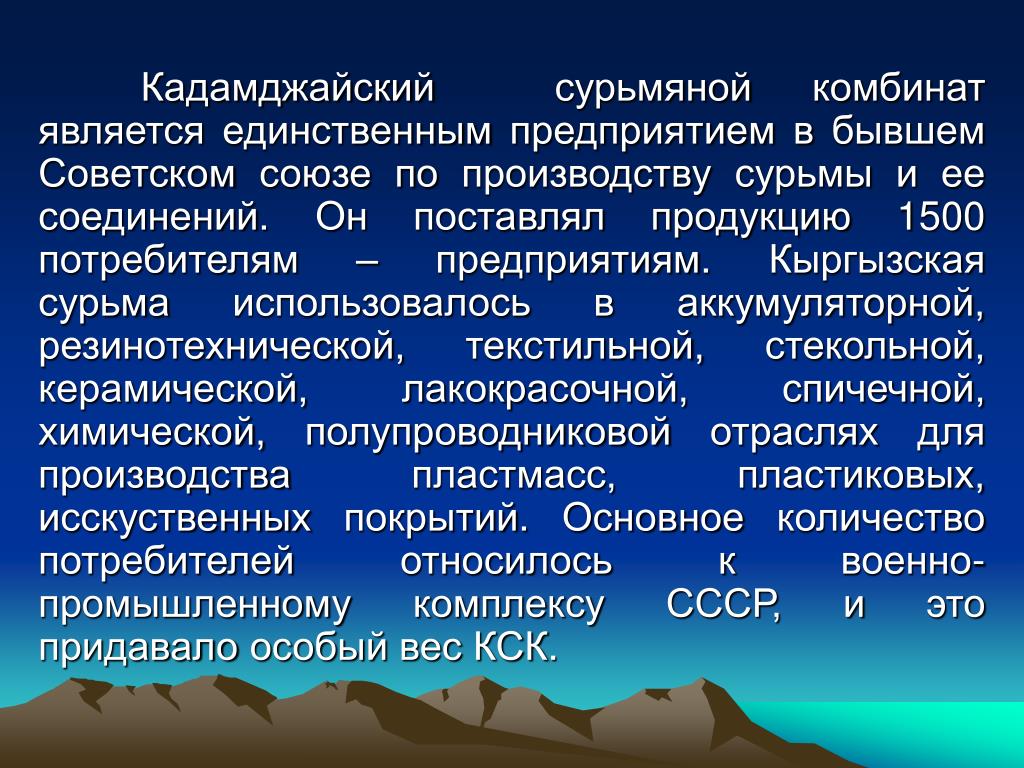 Кадамджайский сурьмяной комбинат является единственным предприятием в бывшем Советском союзе по производству сурьмы и ее соединений. Он поставлял продукцию 1500 потребителям – предприятиям. Кыргызская сурьма использовалось в аккумуляторной, резинотехнической, текстильной, стекольной, керамической, лакокрасочной, спичечной, химической, полупроводниковой отраслях для производства пластмасс, пластиковых, исскуственных покрытий. Основное количество потребителей относилось к военно-промышленному комплексу СССР, и это придавало особый вес КСК.